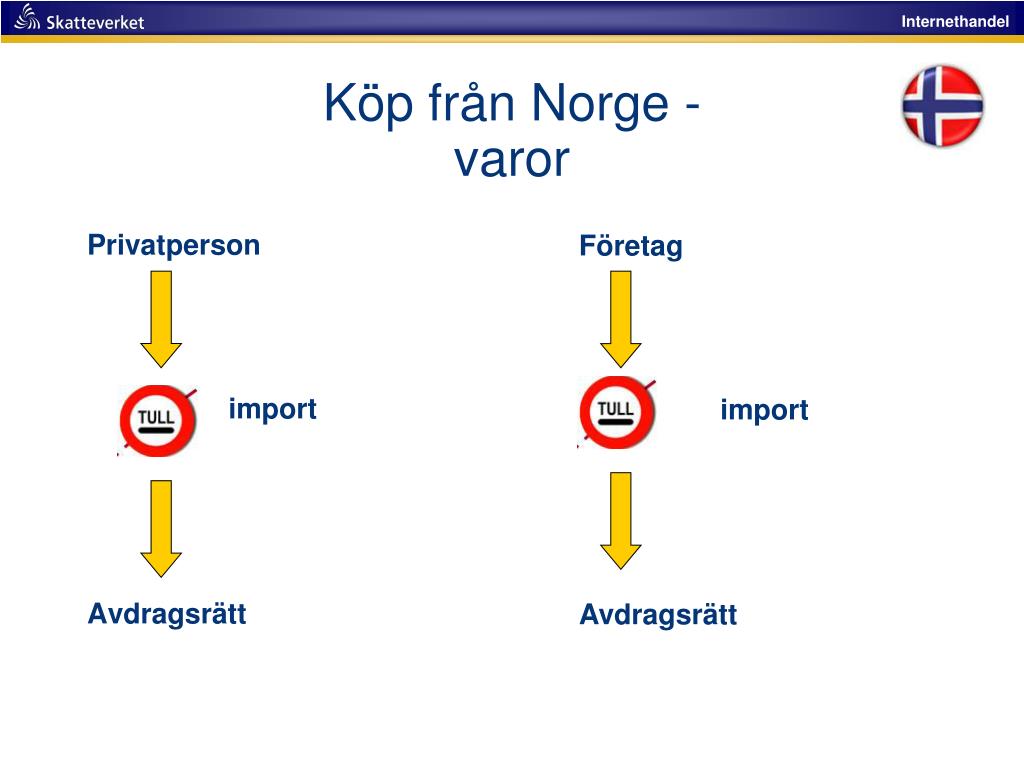 Skatteverket

Internethandel

Köp från Norge - varor

Privatperson

TULL

import

Avdragsrätt

Företag

TULL

import

Avdragsrätt